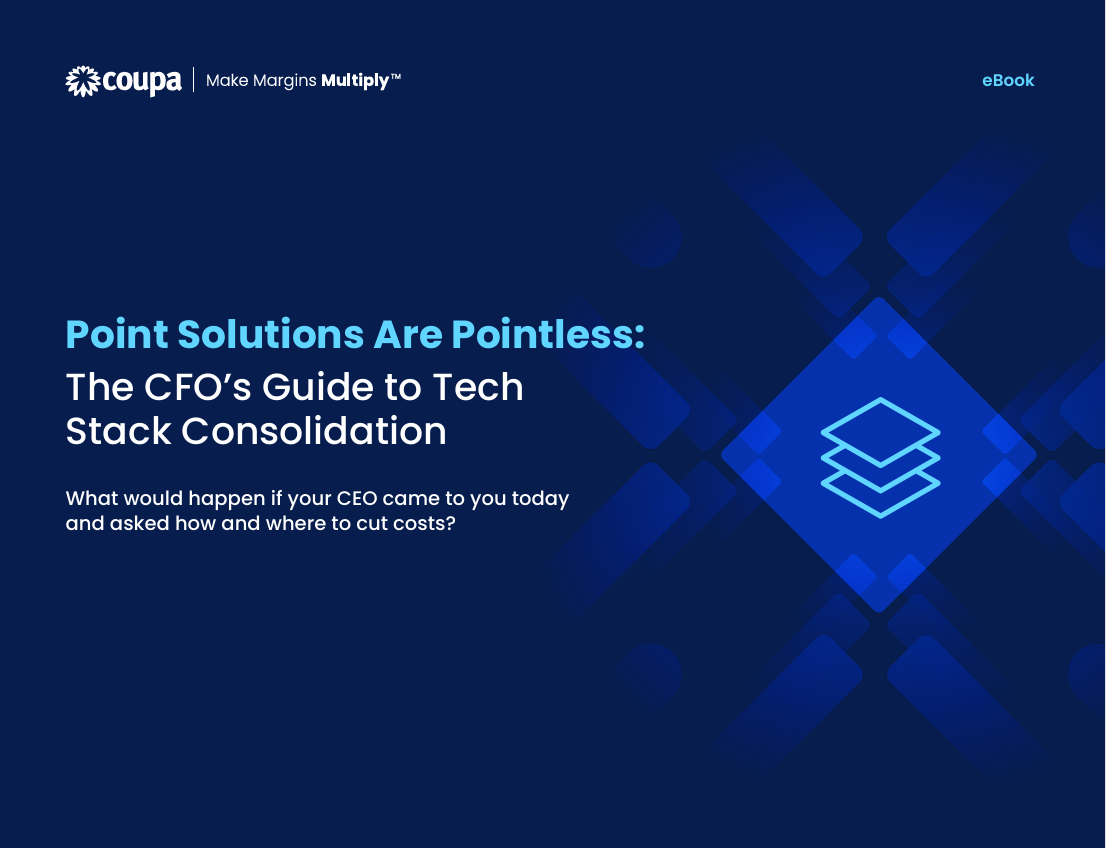 coupa | Make Margins Multiply™

eBook

Point Solutions Are Pointless:
The CFO's Guide to Tech Stack Consolidation

What would happen if your CEO came to you today and asked how and where to cut costs?